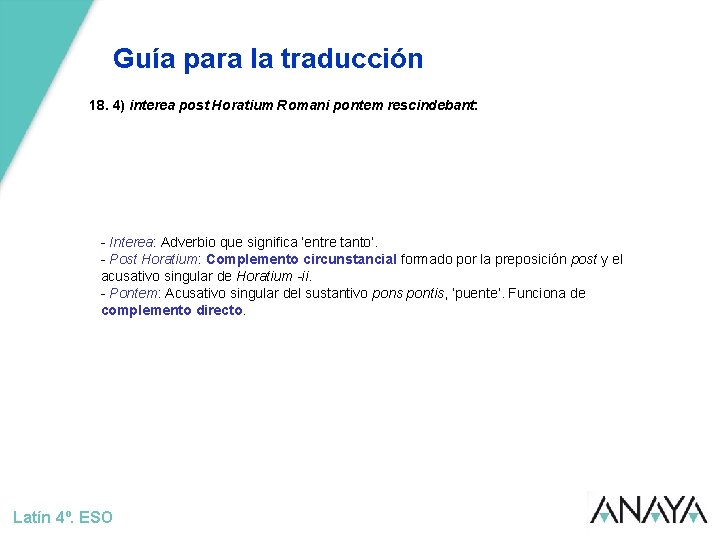 Guía para la traducción

18. 4) interea post Horatium Romani pontem rescindebant:

- Interea: Adverbio que significa 'entre tanto'.
- Post Horatium: Complemento circunstancial formado por la preposición post y el acusativo singular de Horatium -ii.
- Pontem: Acusativo singular del sustantivo pons pontis, 'puente'. Funciona de complemento directo.

Latín 4º. ESO

ANAYA